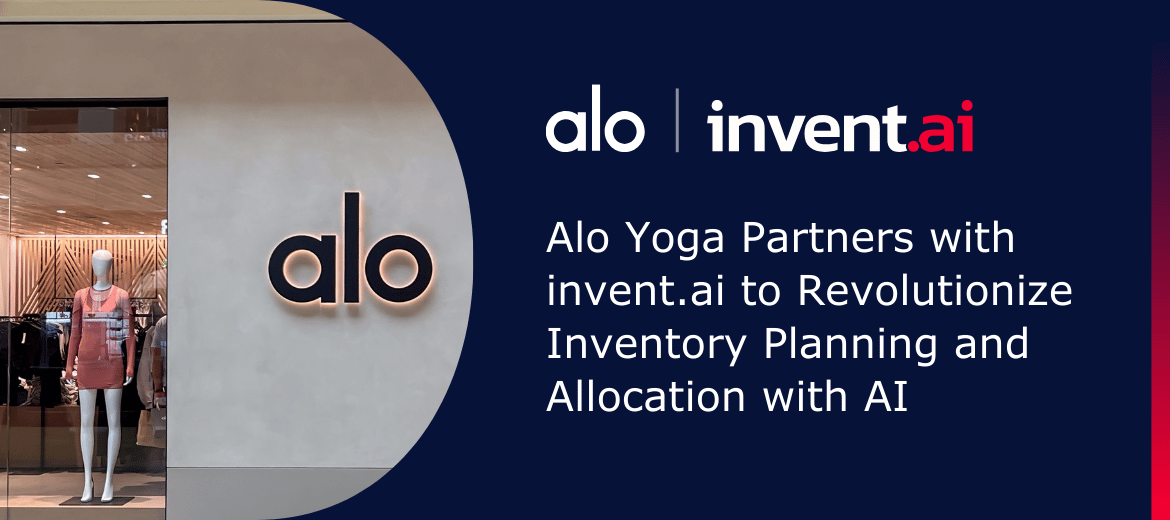 alo

alo | invent.ai

Alo Yoga Partners with invent.ai to Revolutionize Inventory Planning and Allocation with AI